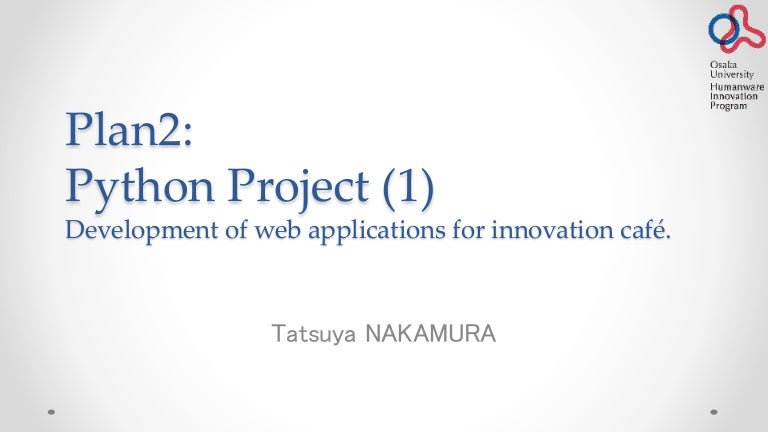 Osaka University
Humanware Innovation Program

Plan2:
Python Project (1)
Development of web applications for innovation café.

Tatsuya NAKAMURA